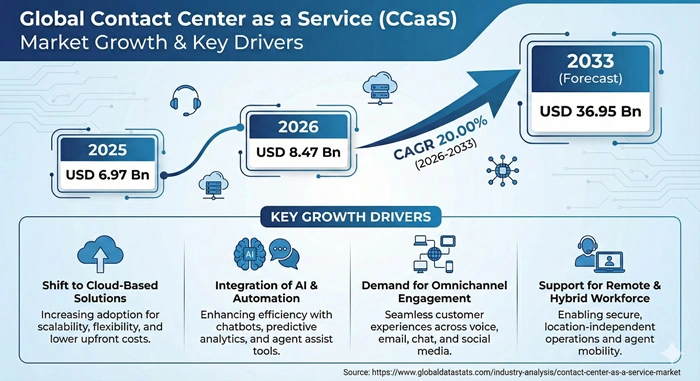 Global Contact Center as a Service (CCaaS)
Market Growth & Key Drivers

2025
USD 6.97 Bn

2026
USD 8.47 Bn

CAGR 20.00%
(2026-2033)

2033
(Forecast)
USD 36.95 Bn

KEY GROWTH DRIVERS

AI

Shift to Cloud-Based Solutions
Increasing adoption for scalability, flexibility, and lower upfront costs.

Integration of AI & Automation
Enhancing efficiency with chatbots, predictive analytics, and agent assist tools.

Demand for Omnichannel Engagement
Seamless customer experiences across voice, email, chat, and social media.

Support for Remote & Hybrid Workforce
Enabling secure, location-independent operations and agent mobility.

Source: https://www.globaldatastats.com/industry-analysis/contact-center-as-a-service-market